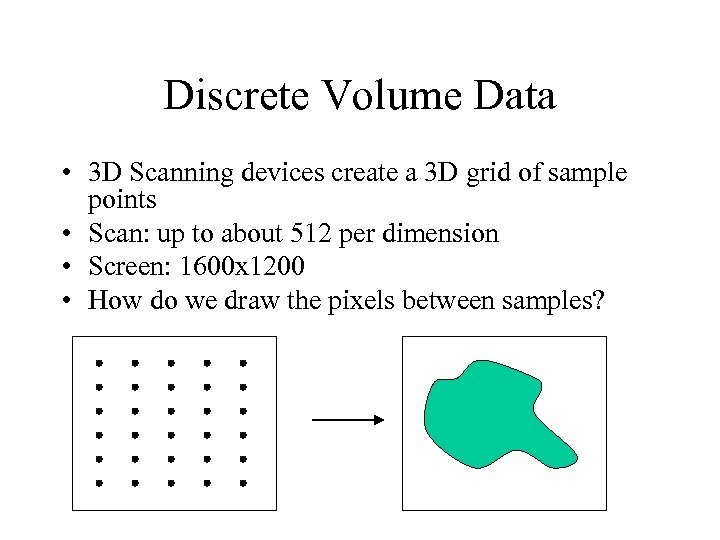 Discrete Volume Data

• 3D Scanning devices create a 3D grid of sample points
• Scan: up to about 512 per dimension
• Screen: 1600x1200
• How do we draw the pixels between samples?